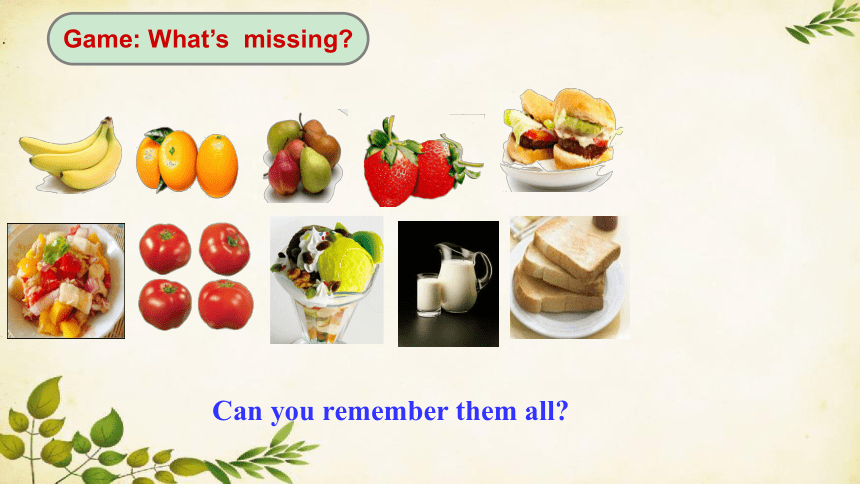 Game: What's missing?

Can you remember them all?